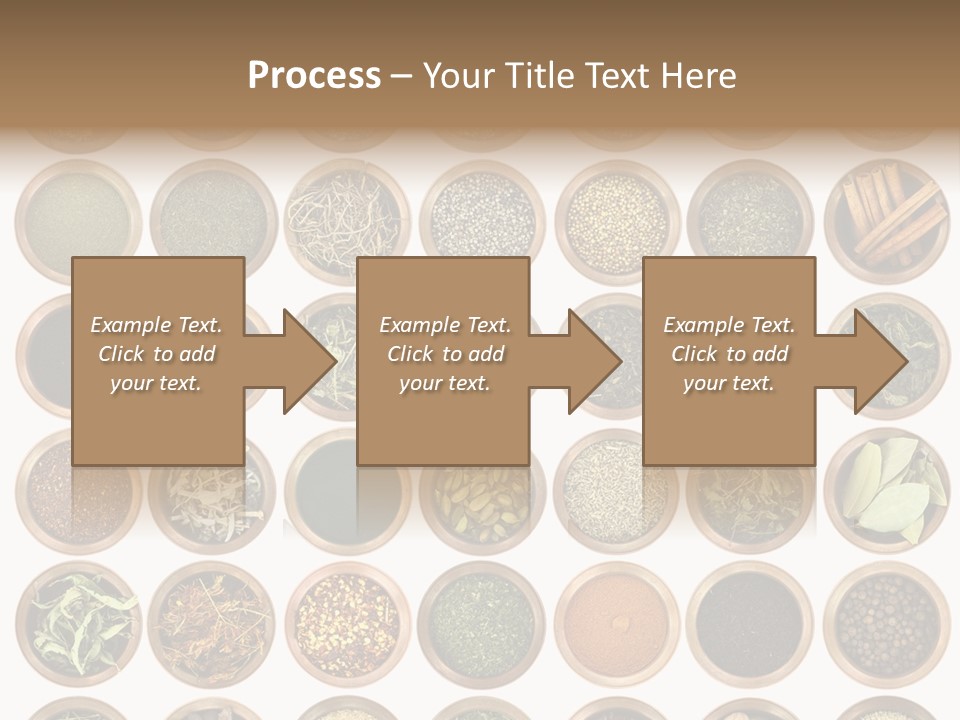 Process – Your Title Text Here

Example Text. Click to add your text.

Example Text. Click to add your text.

Example Text. Click to add your text.